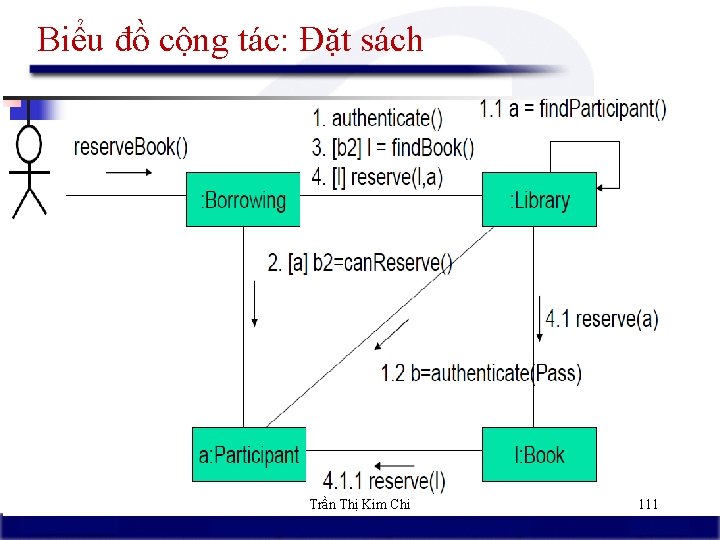 Biểu đồ cộng tác: Đặt sách

reserveBook()

1. authenticate()
3. [b2] l = findBook()
4. [l] reserve(l,a)

1.1 a = findParticipant()

:Borrowing

:Library

2. [a] b2=canReserve()

4.1 reserve(a)

1.2 b=authenticate(Pass)

a:Participant

l:Book

4.1.1 reserve(l)

Trần Thị Kim Chi

111